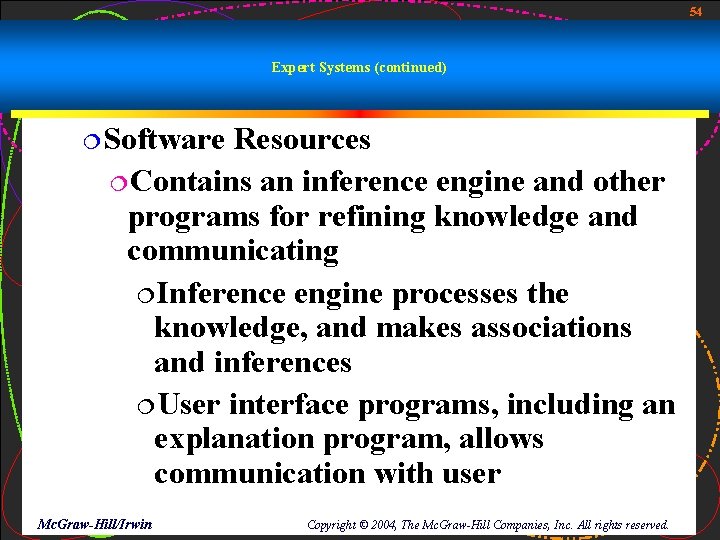 54

Expert Systems (continued)

Software Resources

Contains an inference engine and other programs for refining knowledge and communicating

Inference engine processes the knowledge, and makes associations and inferences

User interface programs, including an explanation program, allows communication with user

McGraw-Hill/Irwin

Copyright © 2004, The McGraw-Hill Companies, Inc. All rights reserved.